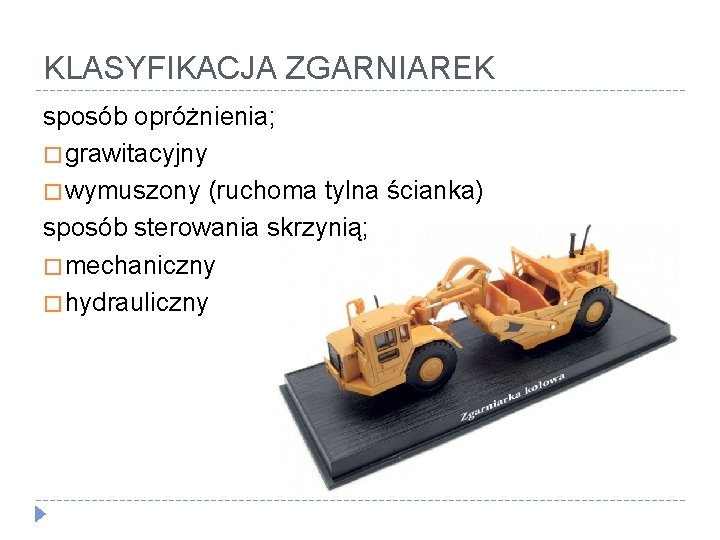 KLASYFIKACJA ZGARNIAREK

sposób opróżnienia;

□ grawitacyjny

□ wymuszony (ruchoma tylna ścianka)

sposób sterowania skrzynią;

□ mechaniczny

□ hydrauliczny

Zgarniarka kołowa